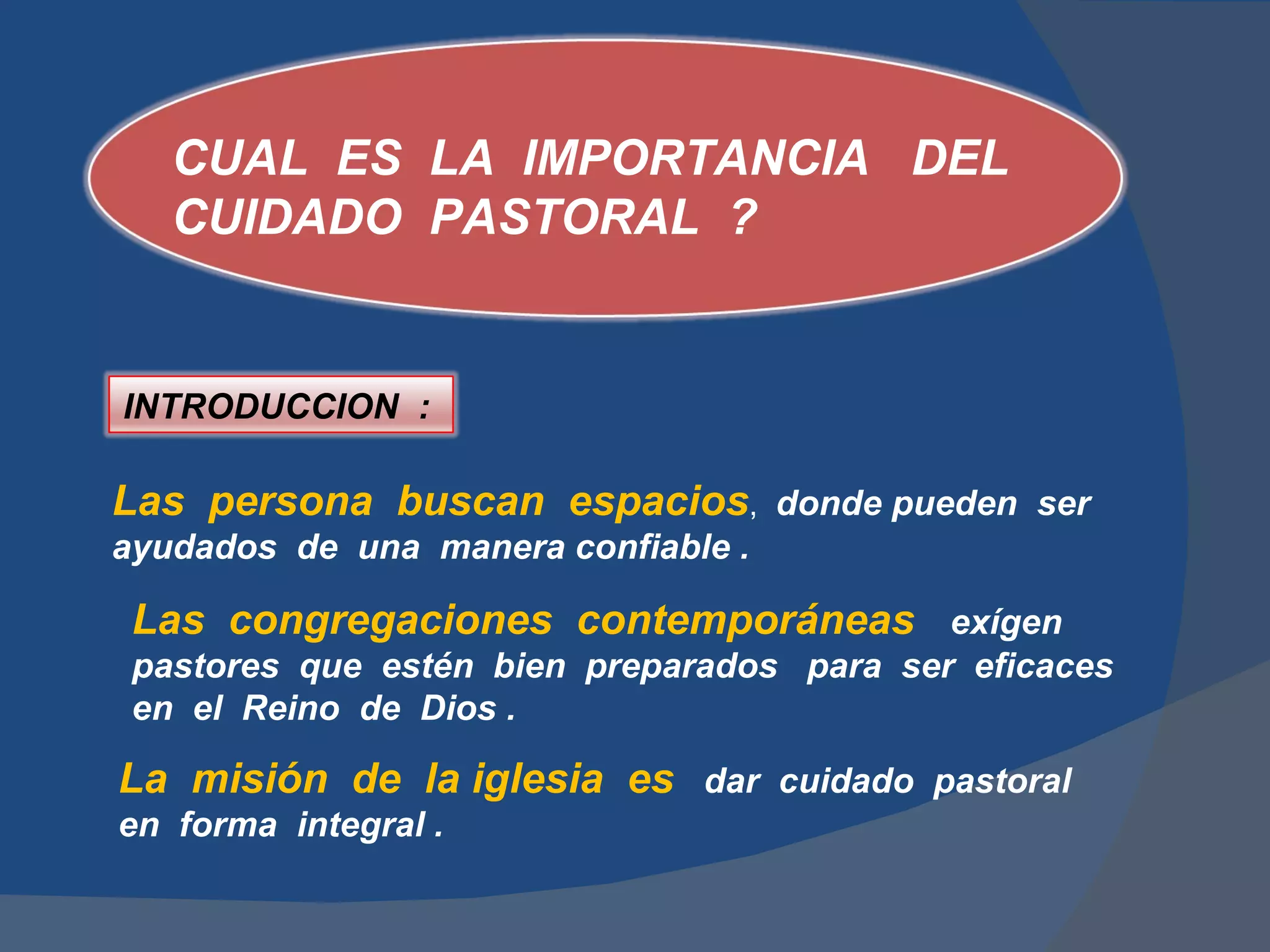 CUAL ES LA IMPORTANCIA DEL CUIDADO PASTORAL ?

INTRODUCCION :

Las persona buscan espacios, donde pueden ser ayudados de una manera confiable .

Las congregaciones contemporáneas exígen pastores que estén bien preparados para ser eficaces en el Reino de Dios .

La misión de la iglesia es dar cuidado pastoral en forma integral .